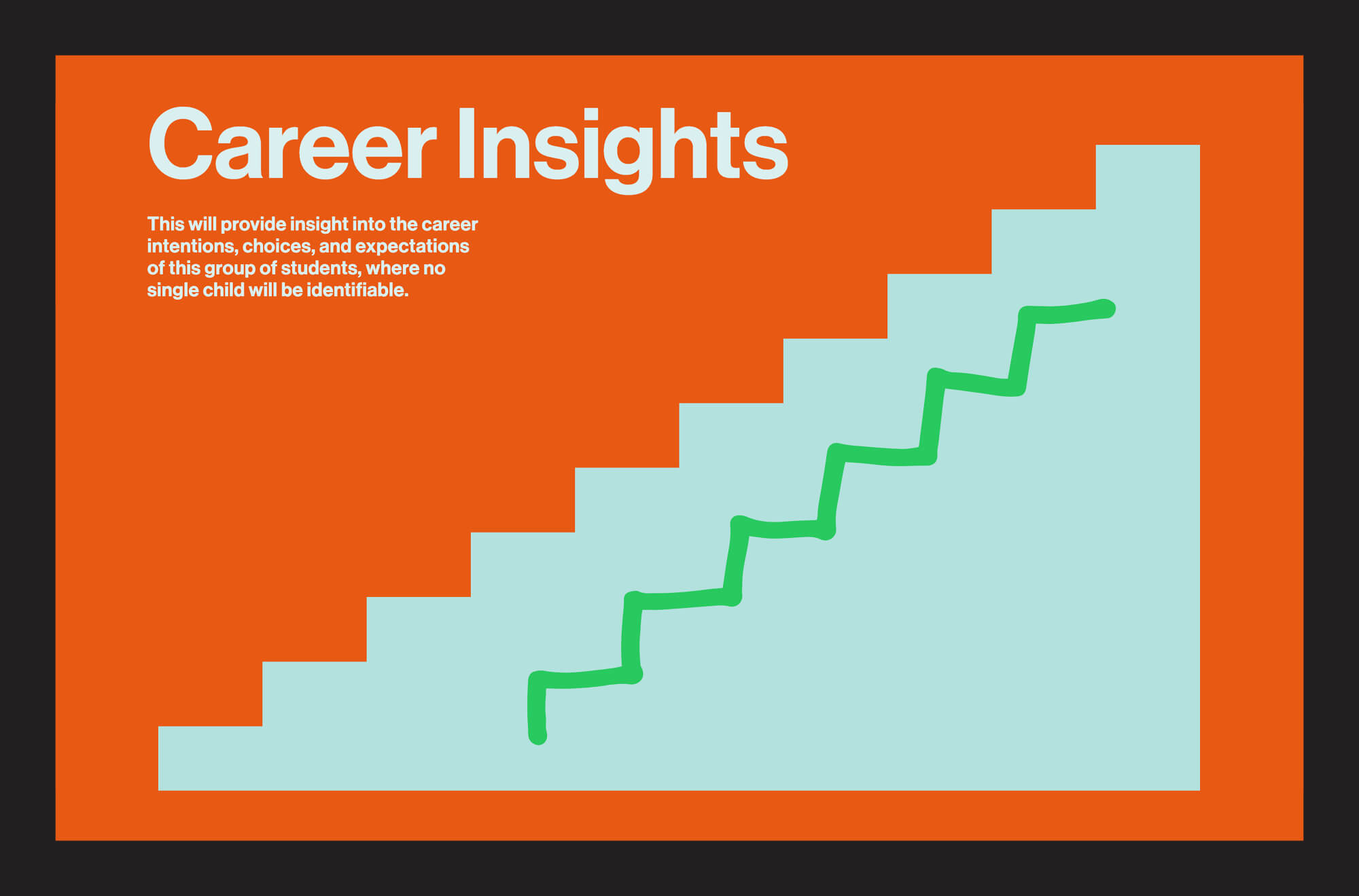 Career Insights

This will provide insight into the career intentions, choices, and expectations of this group of students, where no single child will be identifiable.